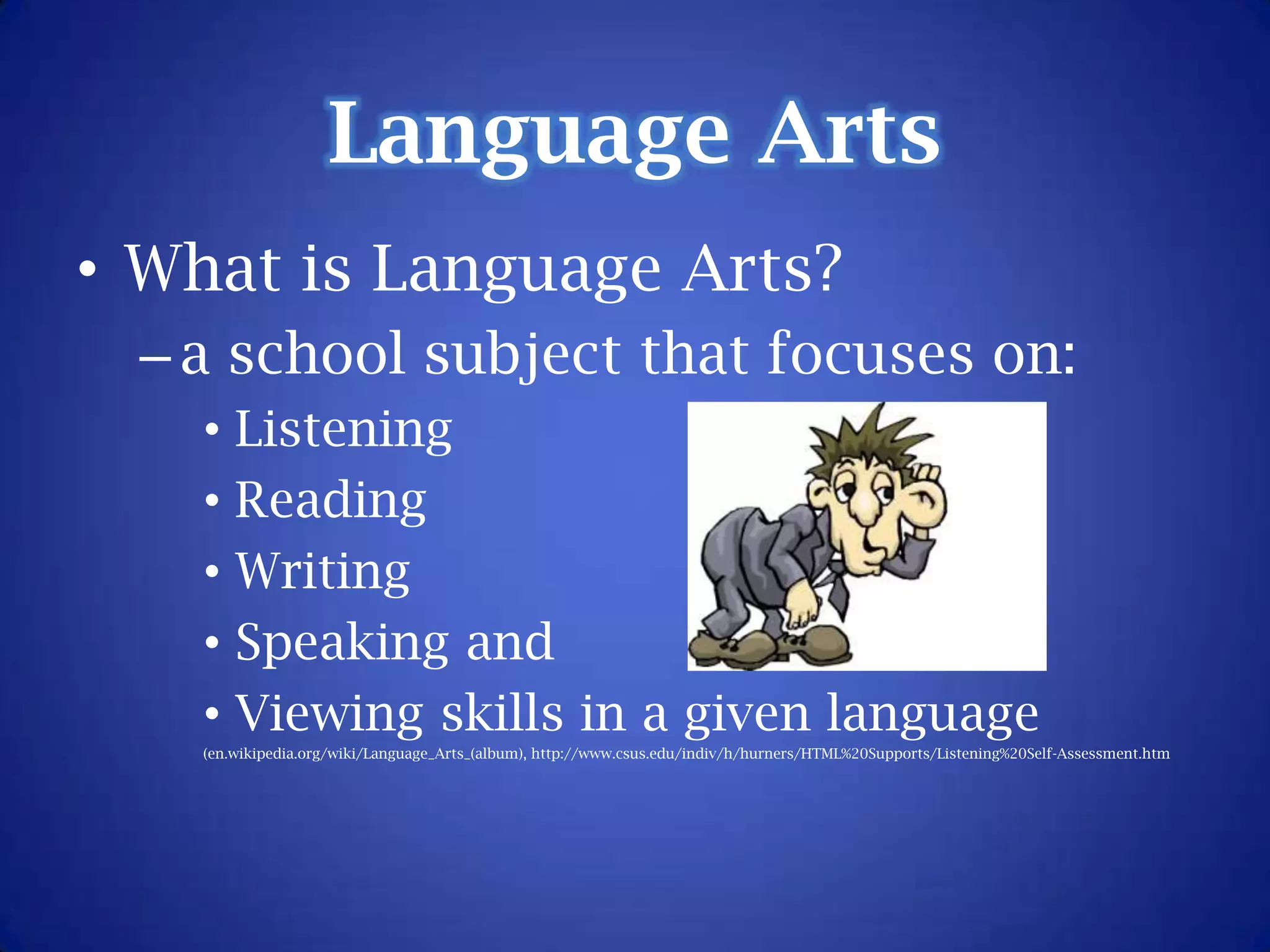 Language Arts

• What is Language Arts?

– a school subject that focuses on:

• Listening
• Reading
• Writing
• Speaking and
• Viewing skills in a given language

(en.wikipedia.org/wiki/Language_Arts_(album), http://www.csus.edu/indiv/h/hurners/HTML%20Supports/Listening%20Self-Assessment.htm